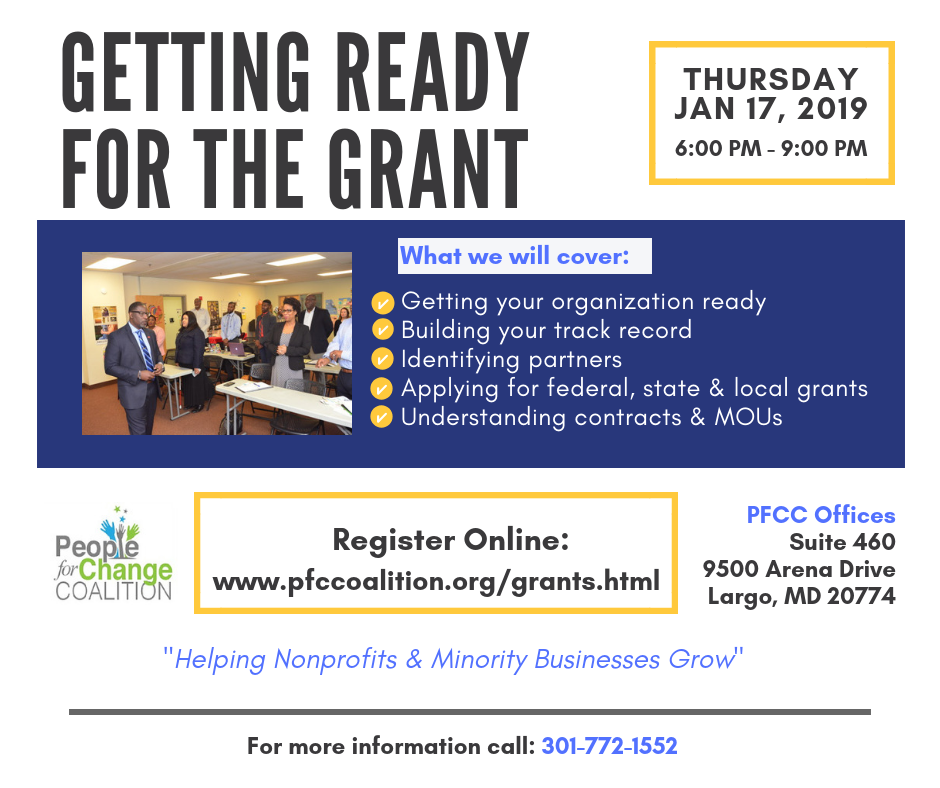 GETTING READY FOR THE GRANT

THURSDAY
JAN 17, 2019
6:00 PM - 9:00 PM

What we will cover:

Getting your organization ready
Building your track record
Identifying partners
Applying for federal, state & local grants
Understanding contracts & MOUs

People for Change COALITION

Register Online:
www.pfccoalition.org/grants.html

PFCC Offices
Suite 460
9500 Arena Drive
Largo, MD 20774

"Helping Nonprofits & Minority Businesses Grow"

For more information call: 301-772-1552